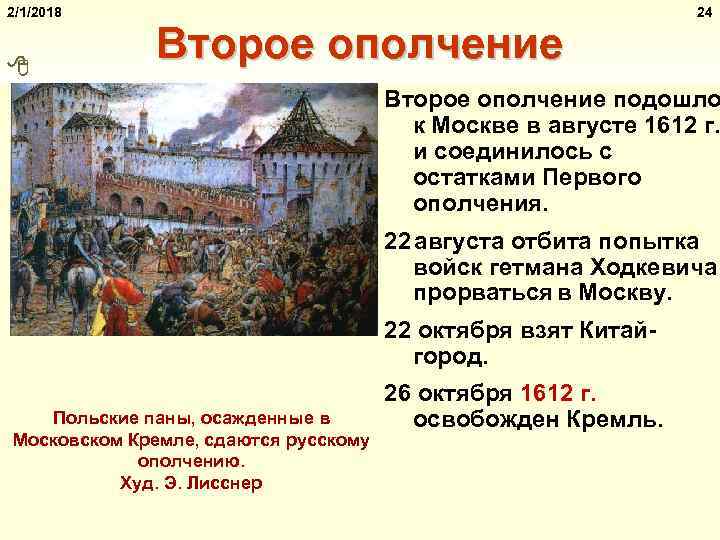 2/1/2018

24

Второе ополчение

Второе ополчение подошло к Москве в августе 1612 г. и соединилось с остатками Первого ополчения.

22 августа отбита попытка войск гетмана Ходкевича прорваться в Москву.

22 октября взят Китай-город.

26 октября 1612 г. освобожден Кремль.

Польские паны, осажденные в Московском Кремле, сдаются русскому ополчению.
Худ. Э. Лисснер